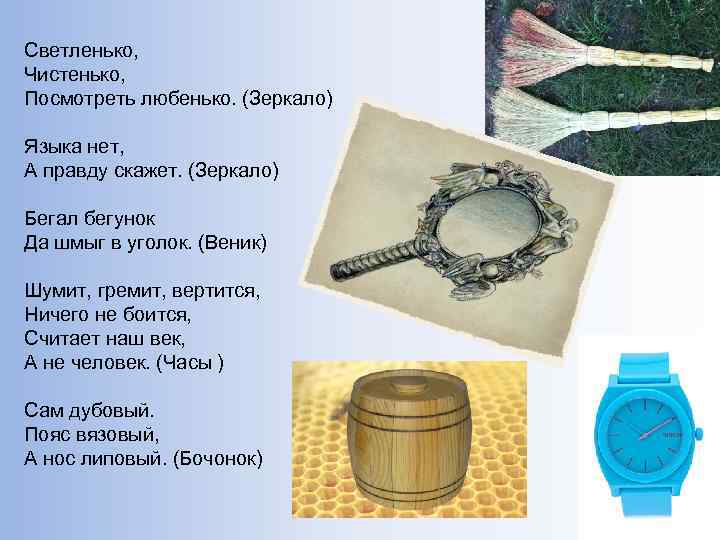 Светленько,
Чистенько,
Посмотреть любенько. (Зеркало)

Языка нет,
А правду скажет. (Зеркало)

Бегал бегунок
Да шмыг в уголок. (Веник)

Шумит, гремит, вертится,
Ничего не боится,
Считает наш век,
А не человек. (Часы )

Сам дубовый.
Пояс вязовый,
А нос липовый. (Бочонок)